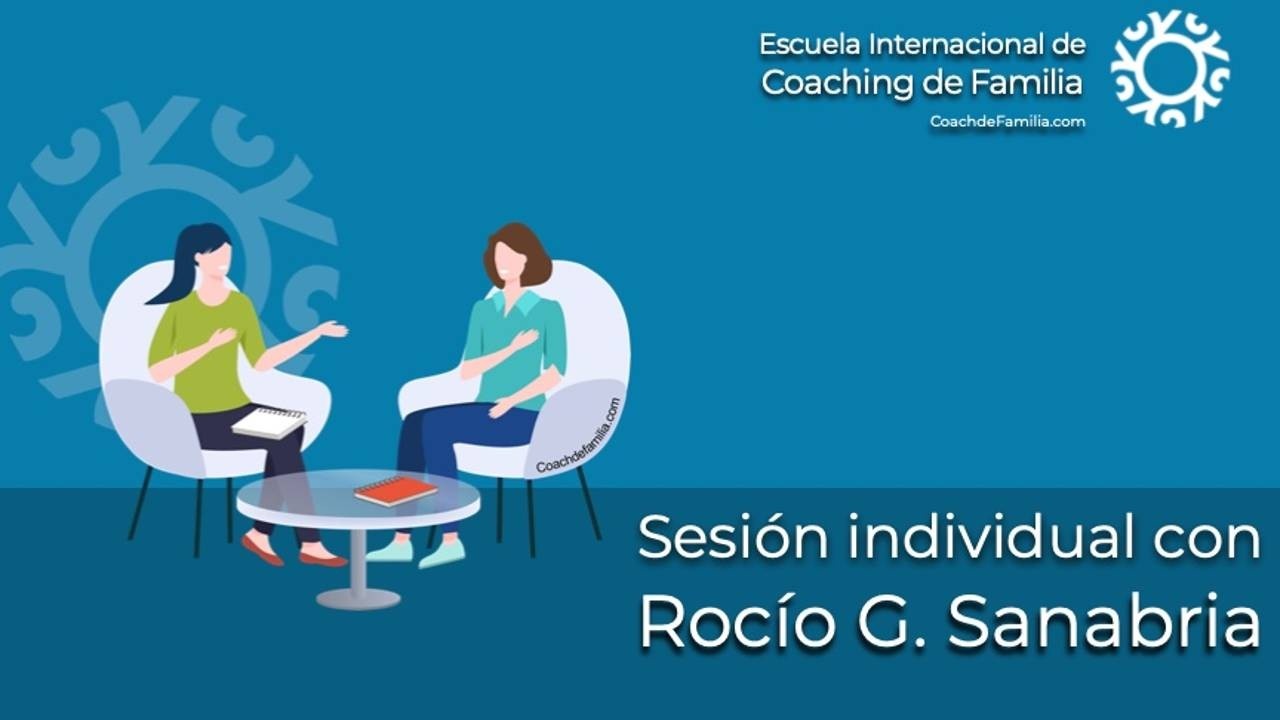 Escuela Internacional de Coaching de Familia
CoachdeFamilia.com

Coachdefamilia.com

Sesión individual con
Rocío G. Sanabria